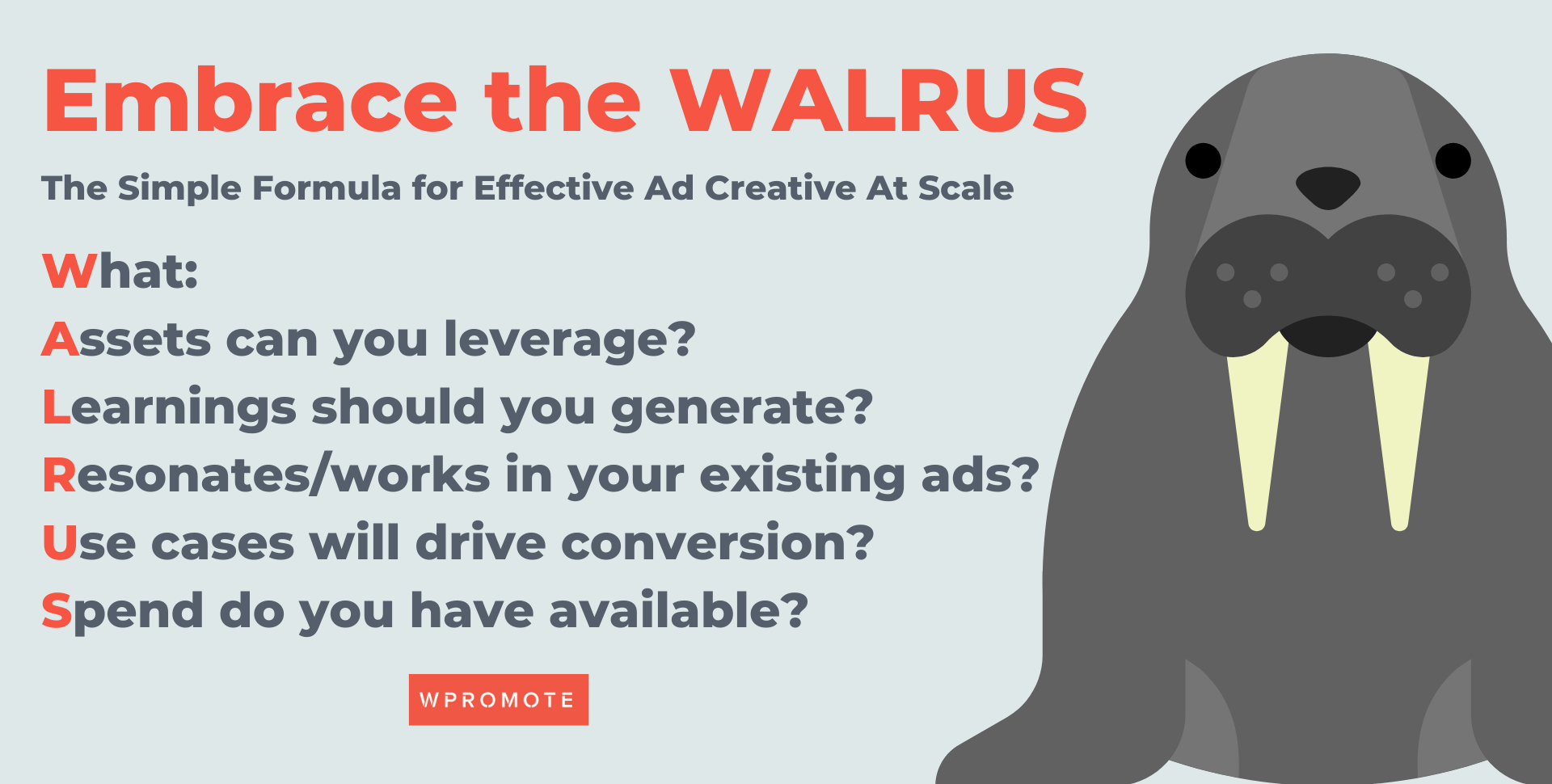 Embrace the WALRUS

The Simple Formula for Effective Ad Creative At Scale

What:
Assets can you leverage?
Learnings should you generate?
Resonates/works in your existing ads?
Use cases will drive conversion?
Spend do you have available?

WPROMOTE